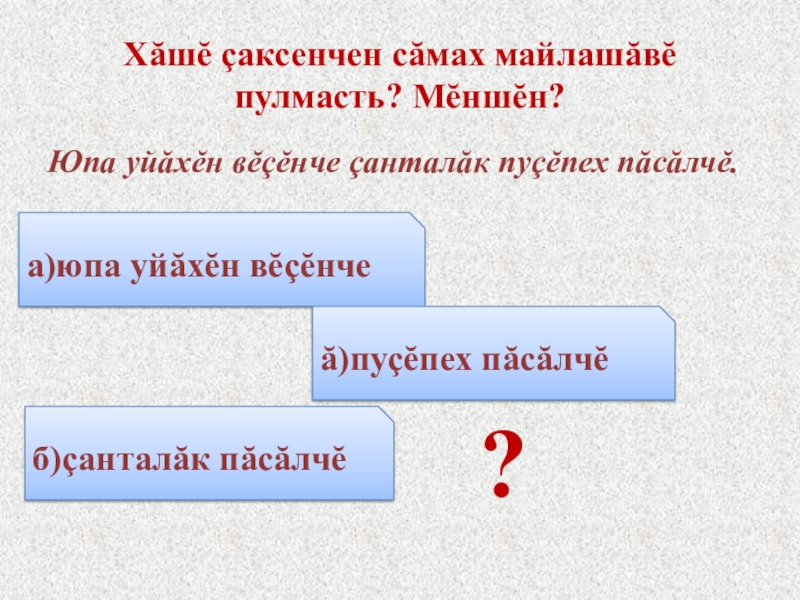 Хăшĕ çаксенчен сăмах майлашăвĕ пулмасть? Мĕншĕн?

Юпа уйăхĕн вĕçĕнче çанталăк пуçĕпех пăсăлчĕ.

а)юпа уйăхĕн вĕçĕнче

ă)пуçĕпех пăсăлчĕ

б)çанталăк пăсăлчĕ

?